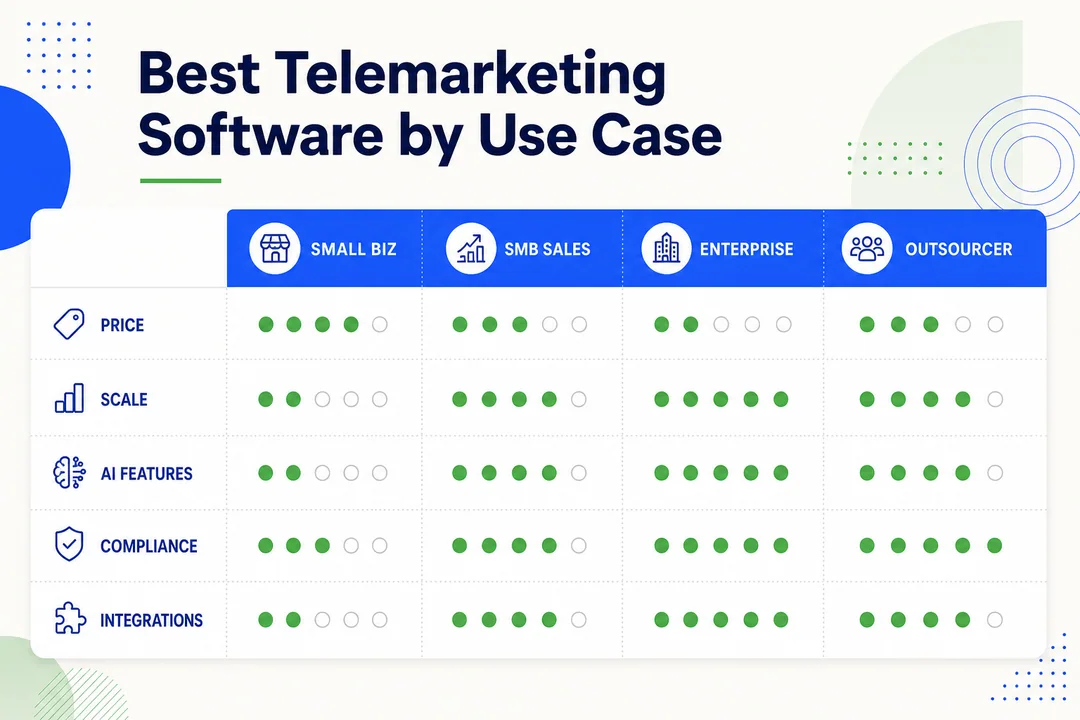 Best Telemarketing Software by Use Case

| | SMALL BIZ | SMB SALES | ENTERPRISE | OUTSOURCER |
|---|---|---|---|---|
| PRICE | | | | |
| SCALE | | | | |
| AI FEATURES | | | | |
| COMPLIANCE | | | | |
| INTEGRATIONS | | | | |